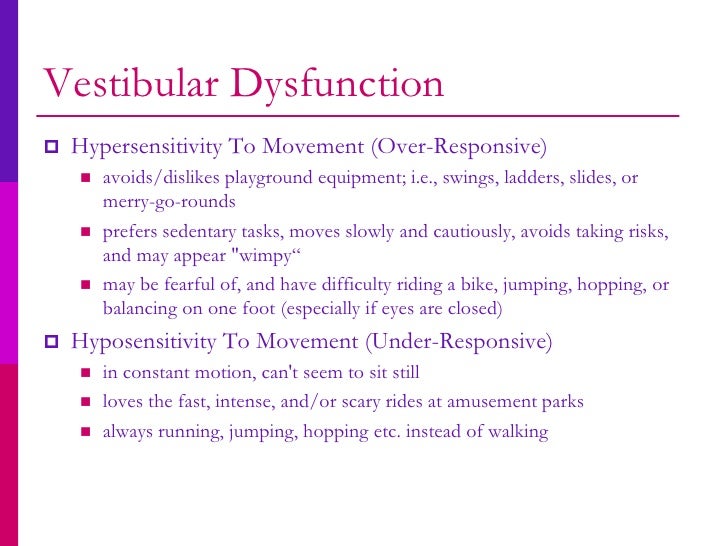 Vestibular Dysfunction

Hypersensitivity To Movement (Over-Responsive)

avoids/dislikes playground equipment; i.e., swings, ladders, slides, or merry-go-rounds

prefers sedentary tasks, moves slowly and cautiously, avoids taking risks, and may appear "wimpy“

may be fearful of, and have difficulty riding a bike, jumping, hopping, or balancing on one foot (especially if eyes are closed)

Hyposensitivity To Movement (Under-Responsive)

in constant motion, can't seem to sit still

loves the fast, intense, and/or scary rides at amusement parks

always running, jumping, hopping etc. instead of walking